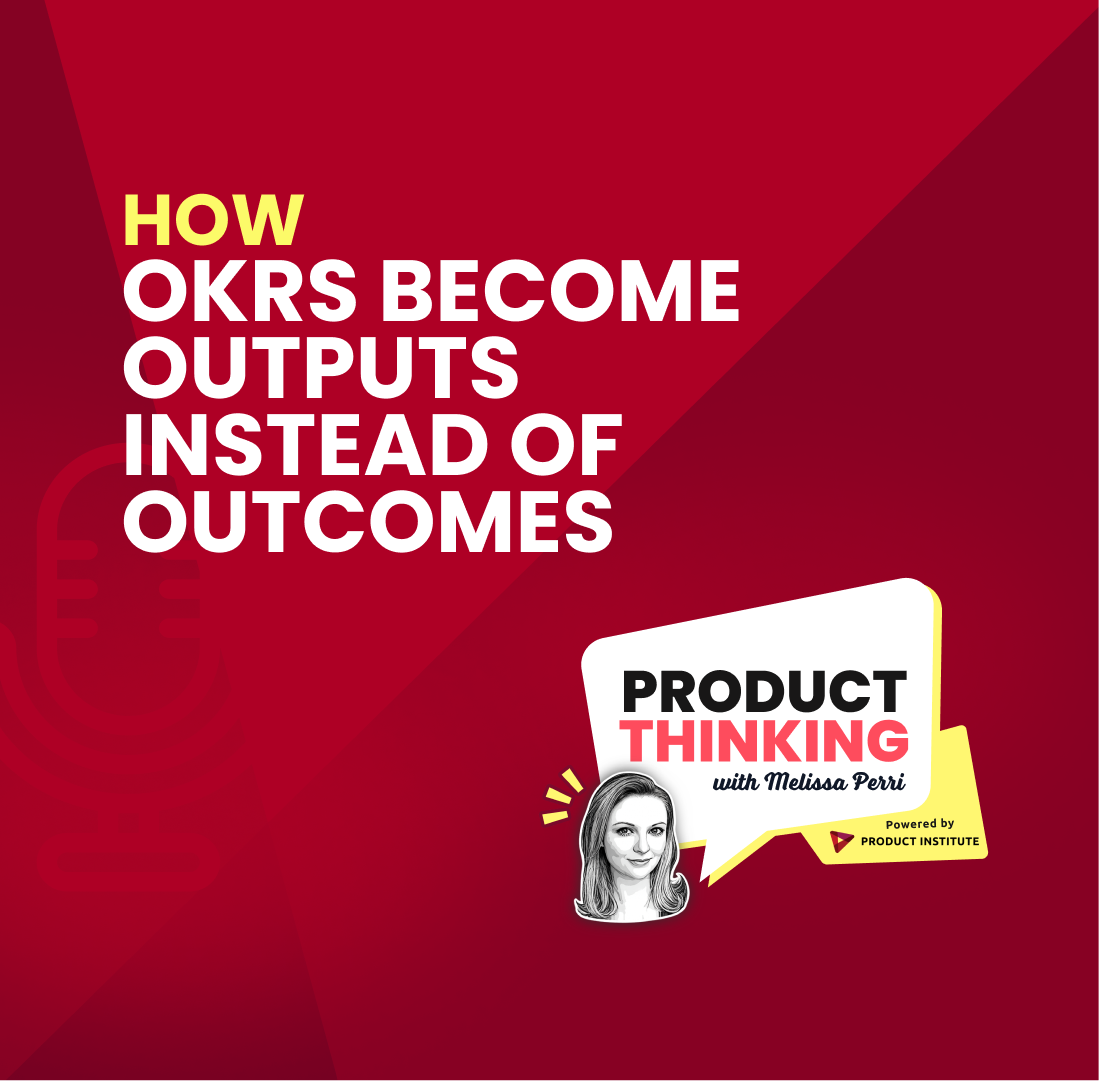 HOW
OKRS BECOME OUTPUTS INSTEAD OF OUTCOMES

PRODUCT
THINKING
with Melissa Perri

Powered by
PRODUCT INSTITUTE